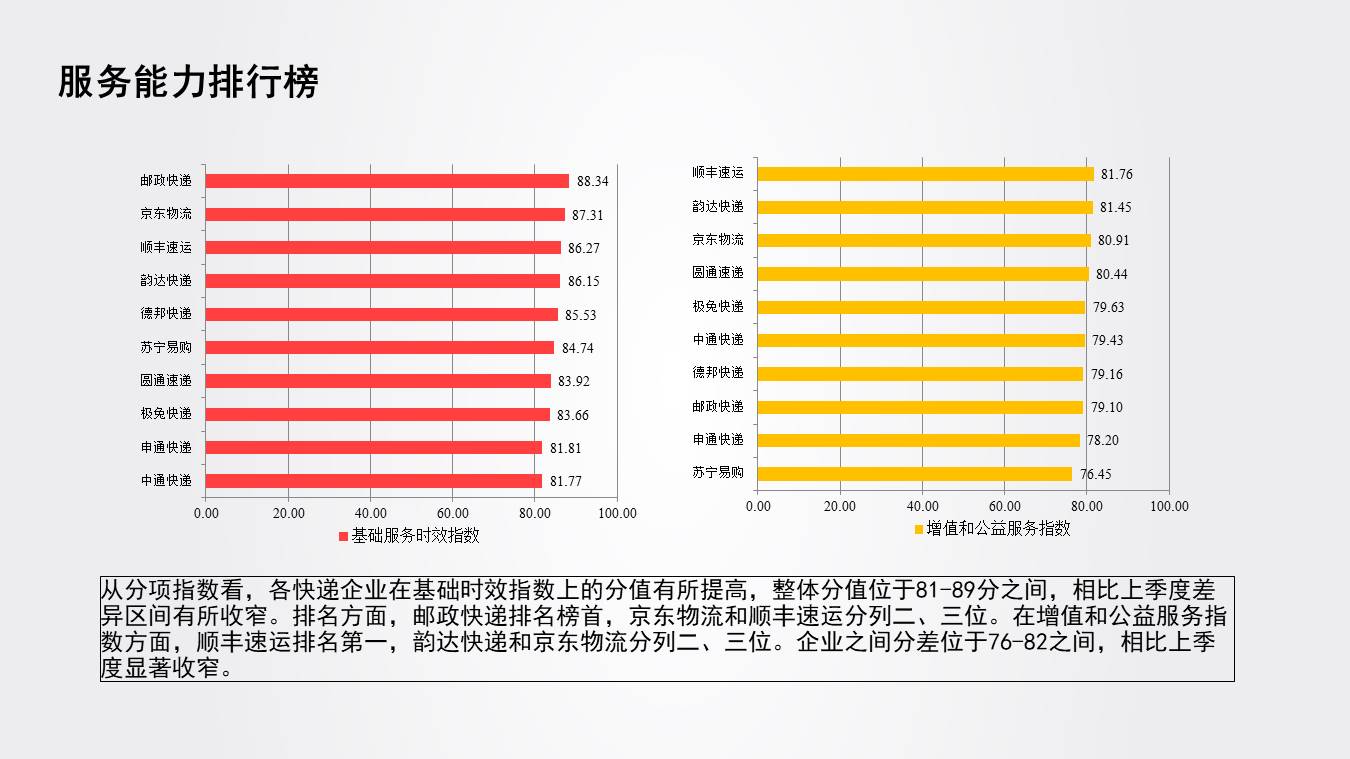 服务能力排行榜

邮政快递 88.34
京东物流 87.31
顺丰速运 86.27
韵达快递 86.15
德邦快递 85.53
苏宁易购 84.74
圆通速递 83.92
极兔快递 83.66
申通快递 81.81
中通快递 81.77
0.00 20.00 40.00 60.00 80.00 100.00
基础服务时效指数

顺丰速运 81.76
韵达快递 81.45
京东物流 80.91
圆通速递 80.44
极兔快递 79.63
中通快递 79.43
德邦快递 79.16
邮政快递 79.10
申通快递 78.20
苏宁易购 76.45
0.00 20.00 40.00 60.00 80.00 100.00
增值和公益服务指数

从分项指数看，各快递企业在基础时效指数上的分值有所提高，整体分值位于81-89分之间，相比上季度差异区间有所收窄。排名方面，邮政快递排名榜首，京东物流和顺丰速运分列二、三位。在增值和公益服务指数方面，顺丰速运排名第一，韵达快递和京东物流分列二、三位。企业之间分差位于76-82之间，相比上季度显著收窄。